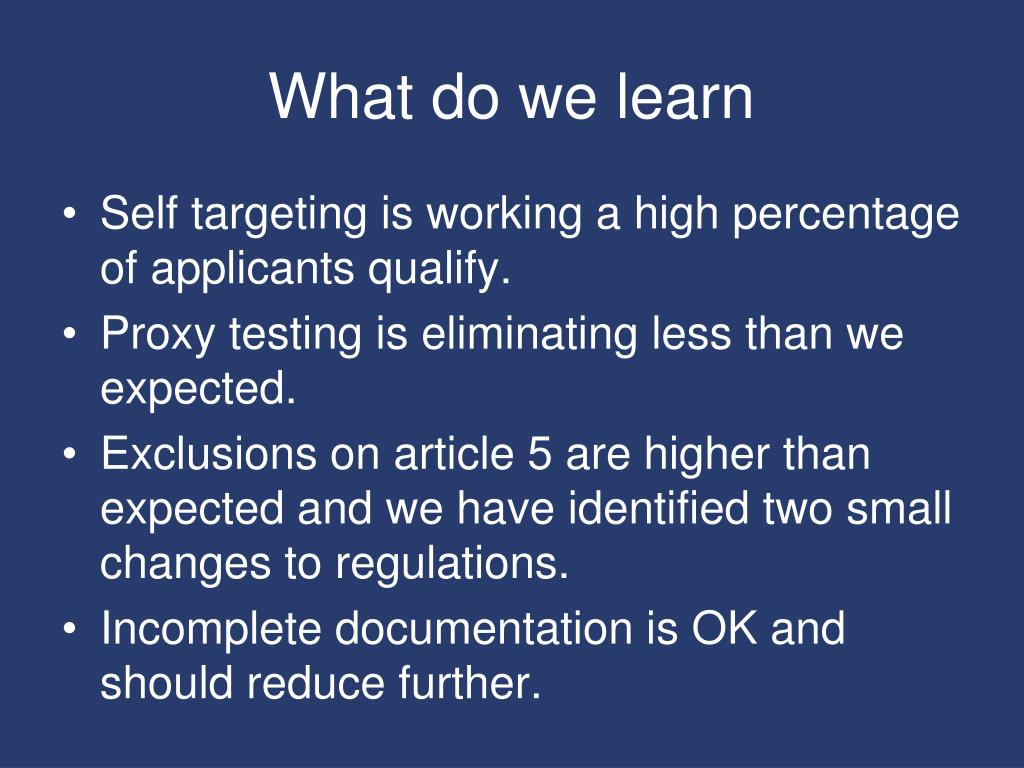 What do we learn

• Self targeting is working a high percentage of applicants qualify.
• Proxy testing is eliminating less than we expected.
• Exclusions on article 5 are higher than expected and we have identified two small changes to regulations.
• Incomplete documentation is OK and should reduce further.